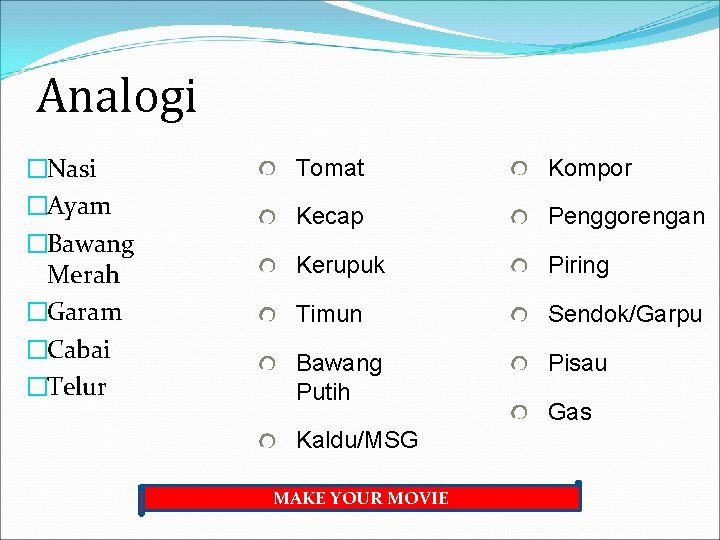 Analogi

Nasi
Ayam
Bawang Merah
Garam
Cabai
Telur

Tomat
Kecap
Kerupuk
Timun
Bawang Putih
Kaldu/MSG

Kompor
Penggorengan
Piring
Sendok/Garpu
Pisau
Gas

MAKE YOUR MOVIE